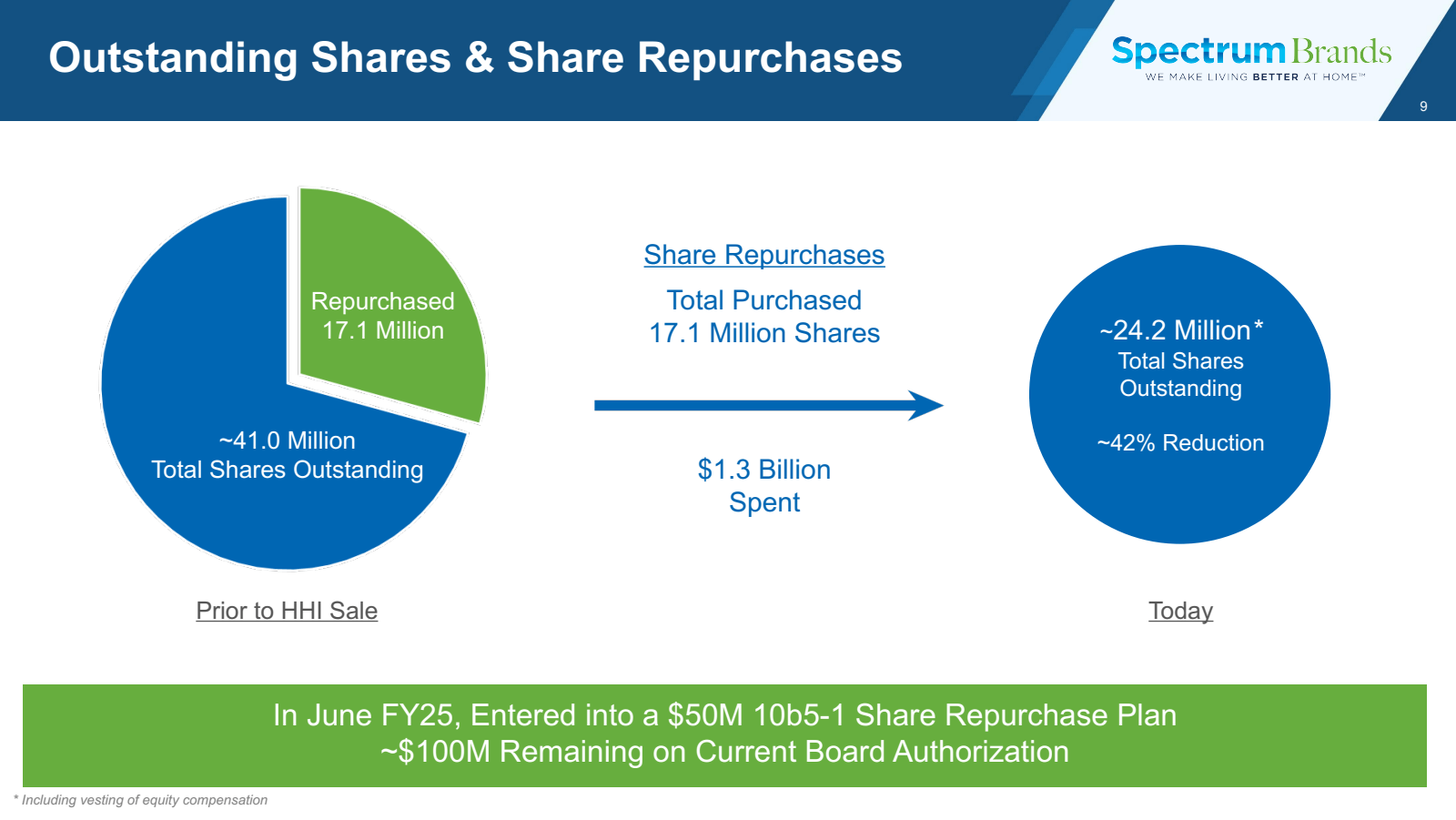 Outstanding Shares & Share Repurchases

Spectrum Brands
WE MAKE LIVING BETTER AT HOME™

9

Repurchased
17.1 Million

~41.0 Million
Total Shares Outstanding

Prior to HHI Sale

Share Repurchases

Total Purchased
17.1 Million Shares

$1.3 Billion
Spent

~24.2 Million*
Total Shares
Outstanding

~42% Reduction

Today

In June FY25, Entered into a $50M 10b5-1 Share Repurchase Plan
~$100M Remaining on Current Board Authorization

* Including vesting of equity compensation